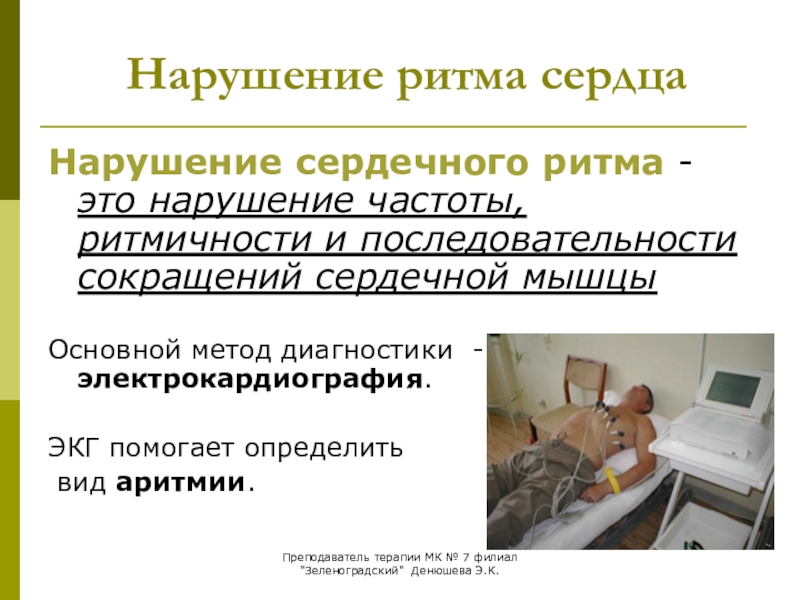 Нарушение ритма сердца

Нарушение сердечного ритма - это нарушение частоты, ритмичности и последовательности сокращений сердечной мышцы

Основной метод диагностики - электрокардиография.

ЭКГ помогает определить вид аритмии.

Преподаватель терапии МК № 7 филиал "Зеленоградский" Денюшева Э.К.